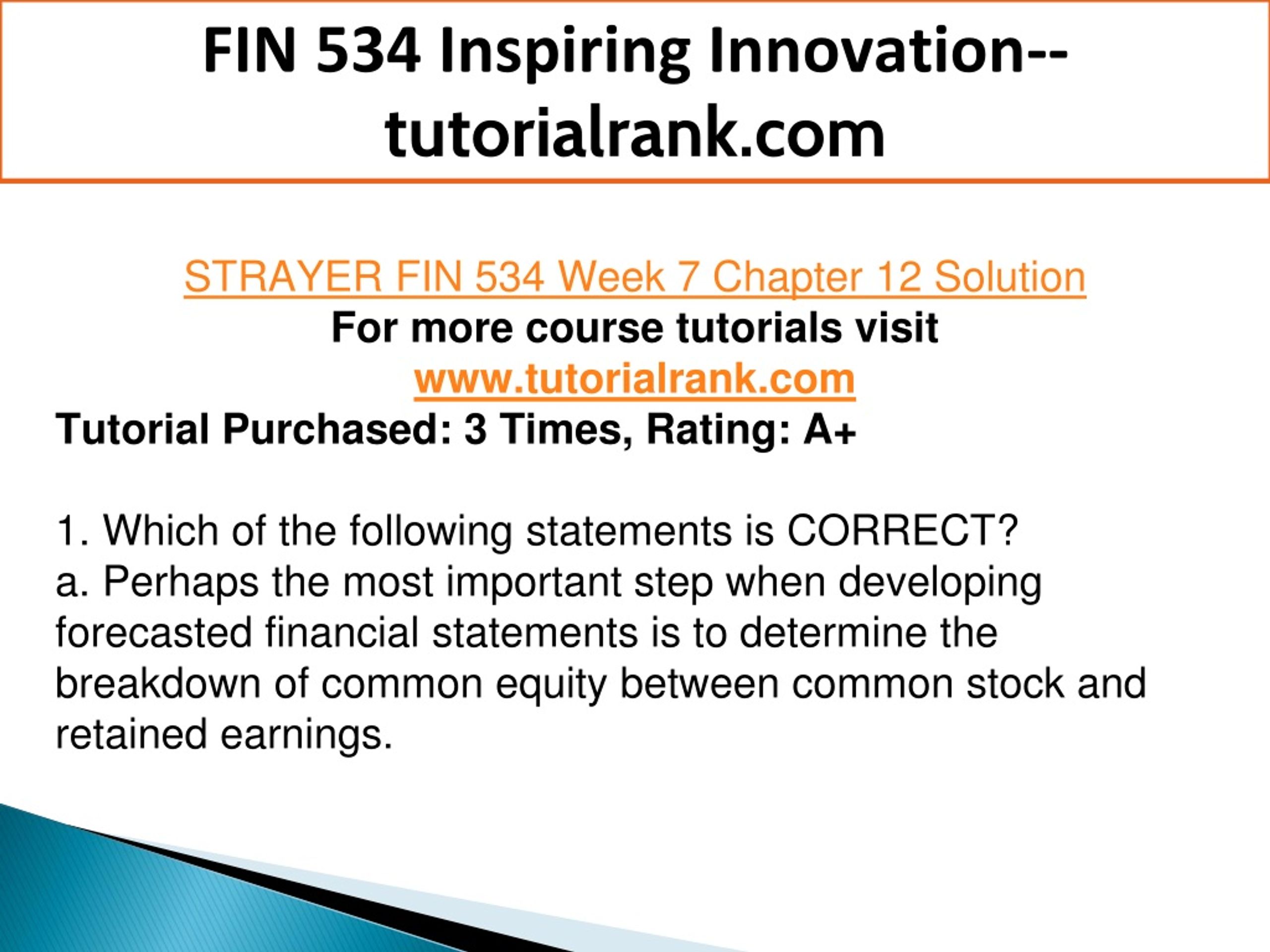 FIN 534 Inspiring Innovation--tutorialrank.com

STRAYER FIN 534 Week 7 Chapter 12 Solution
For more course tutorials visit
www.tutorialrank.com
Tutorial Purchased: 3 Times, Rating: A+

1. Which of the following statements is CORRECT?
a. Perhaps the most important step when developing forecasted financial statements is to determine the breakdown of common equity between common stock and retained earnings.